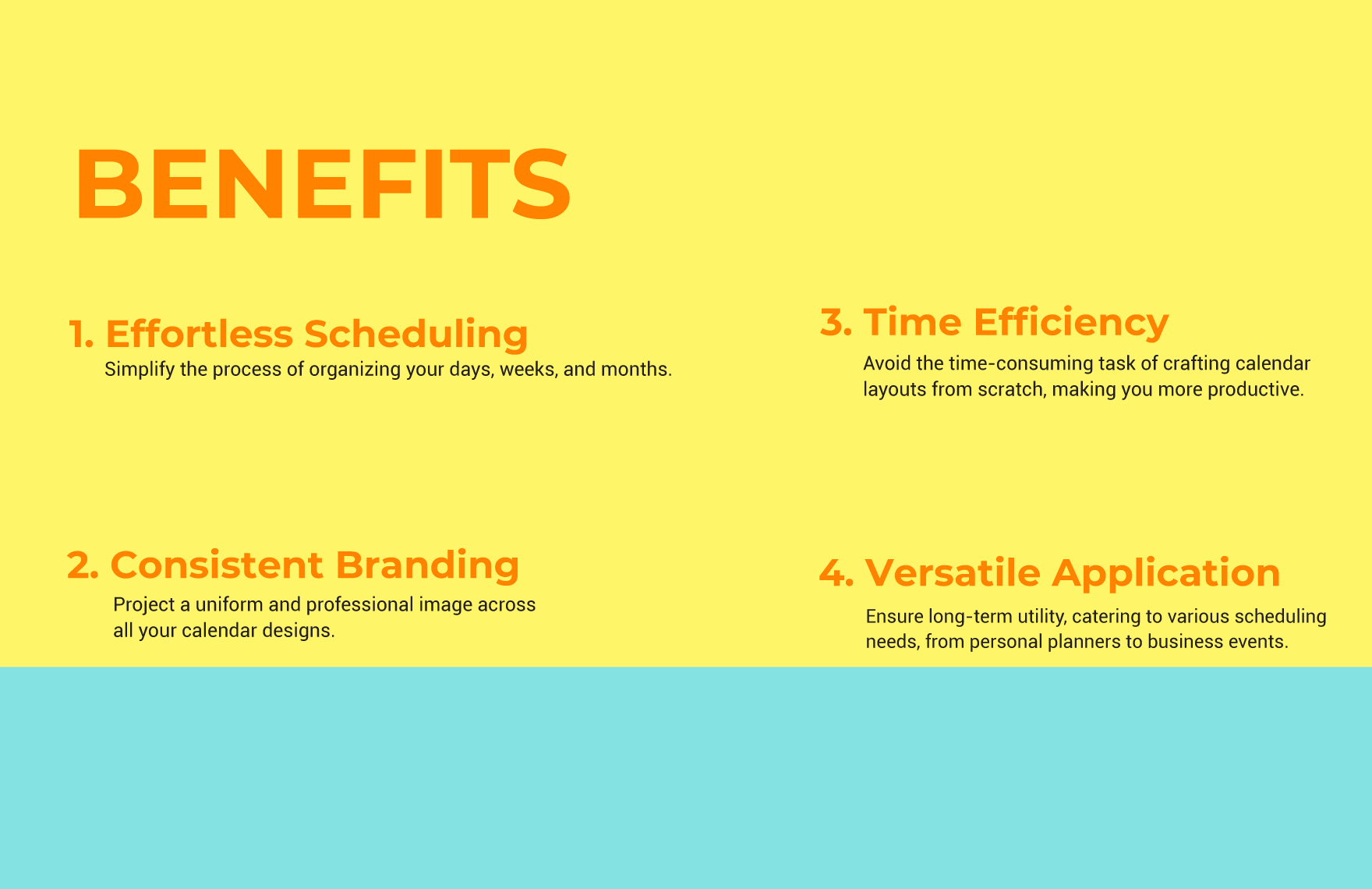 BENEFITS

1. Effortless Scheduling
Simplify the process of organizing your days, weeks, and months.

2. Consistent Branding
Project a uniform and professional image across all your calendar designs.

3. Time Efficiency
Avoid the time-consuming task of crafting calendar layouts from scratch, making you more productive.

4. Versatile Application
Ensure long-term utility, catering to various scheduling needs, from personal planners to business events.